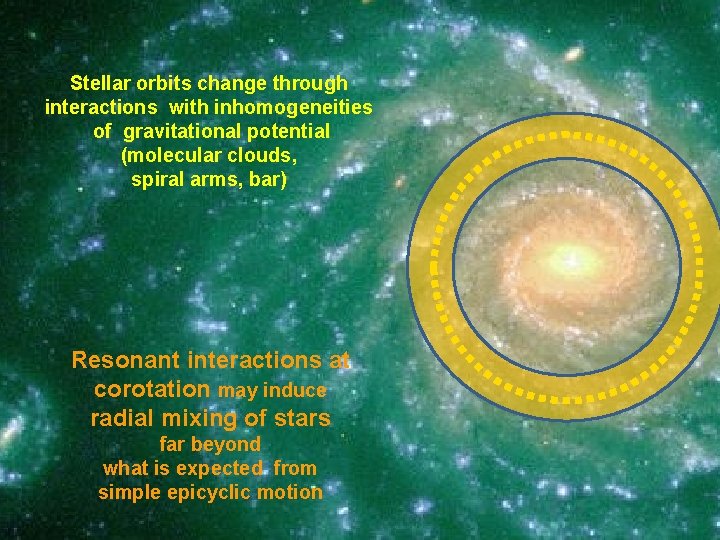 Stellar orbits change through interactions with inhomogeneities of gravitational potential (molecular clouds, spiral arms, bar)

Resonant interactions at corotation may induce radial mixing of stars far beyond what is expected from simple epicyclic motion